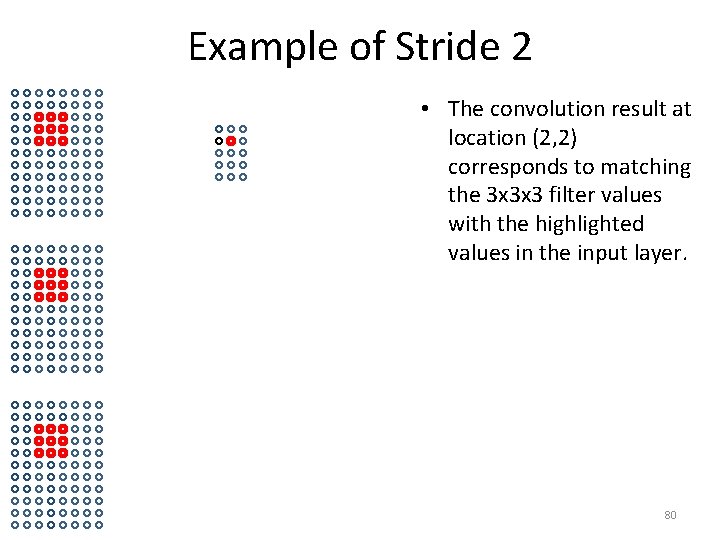 Example of Stride 2

• The convolution result at location (2,2) corresponds to matching the 3x3x3 filter values with the highlighted values in the input layer.

80